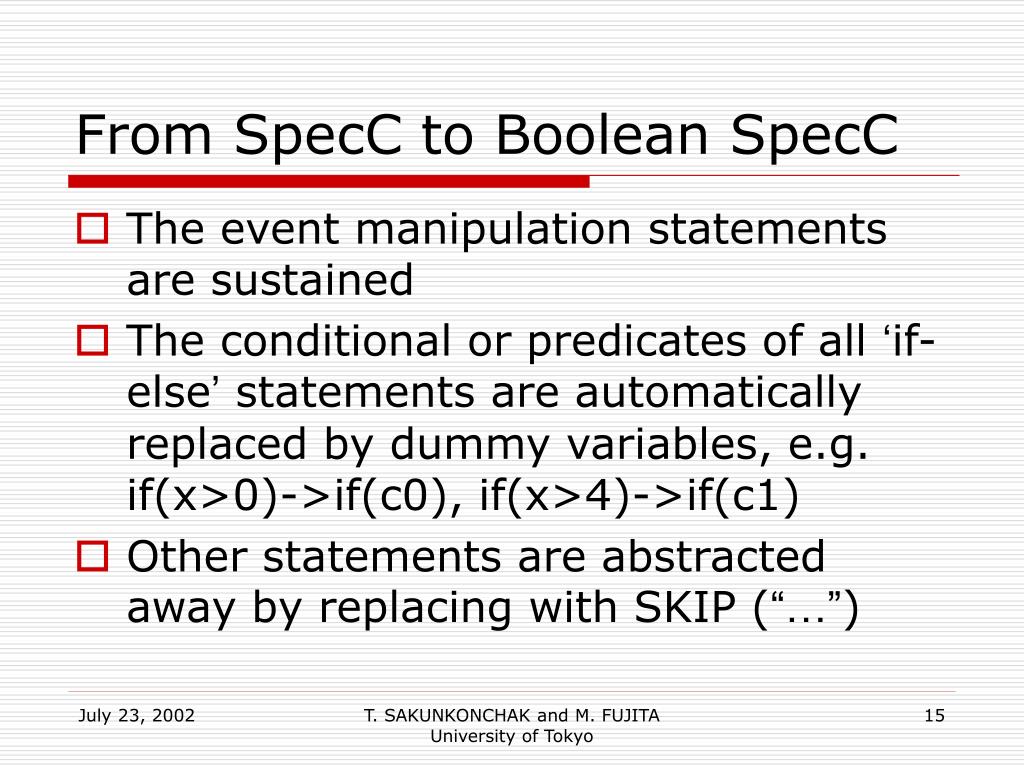 From SpecC to Boolean SpecC

The event manipulation statements are sustained

The conditional or predicates of all ‘if-else’ statements are automatically replaced by dummy variables, e.g. if(x>0)->if(c0), if(x>4)->if(c1)

Other statements are abstracted away by replacing with SKIP (“…”)

July 23, 2002

T. SAKUNKONCHAK and M. FUJITA
University of Tokyo

15